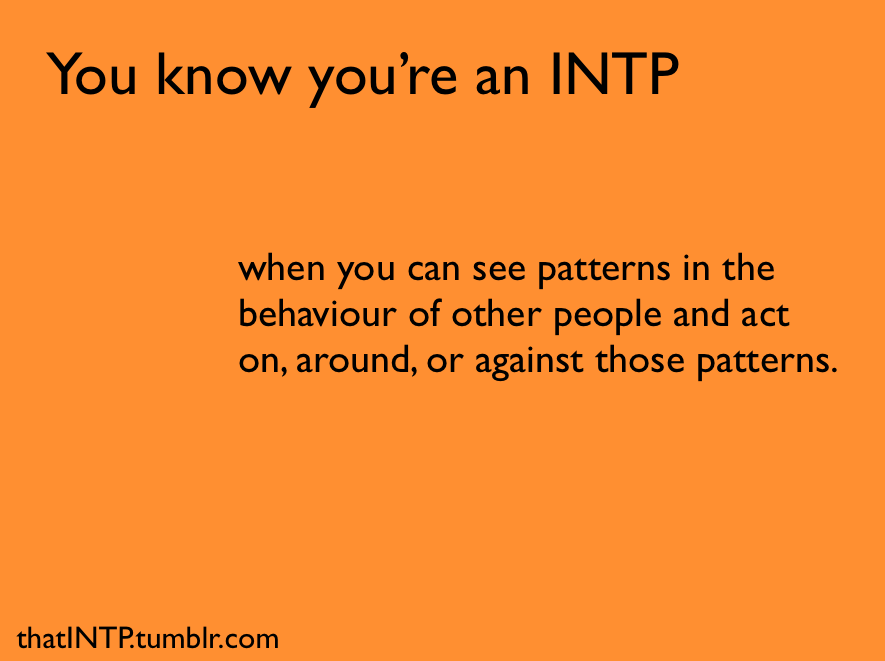 You know you're an INTP

when you can see patterns in the behaviour of other people and act on, around, or against those patterns.

thatINTP.tumblr.com